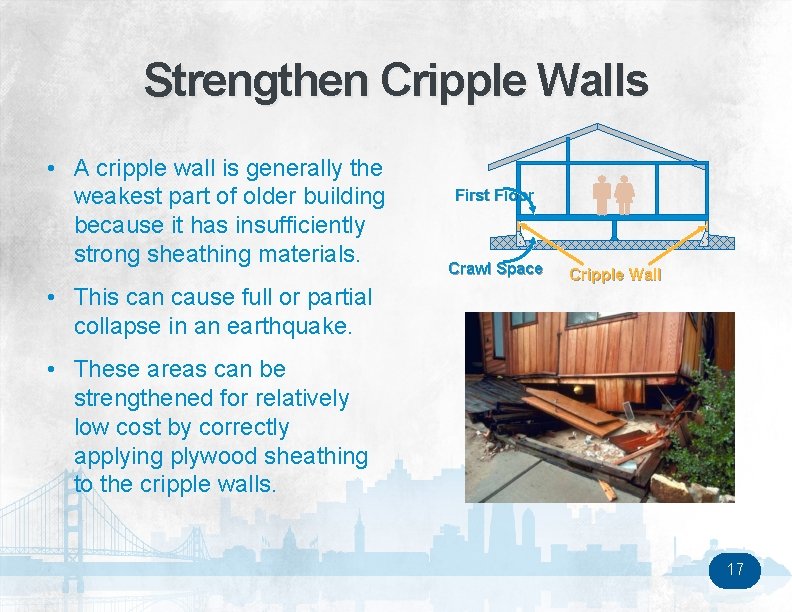 Strengthen Cripple Walls

• A cripple wall is generally the weakest part of older building because it has insufficiently strong sheathing materials.

• This can cause full or partial collapse in an earthquake.

• These areas can be strengthened for relatively low cost by correctly applying plywood sheathing to the cripple walls.

First Floor

Crawl Space

Cripple Wall

17